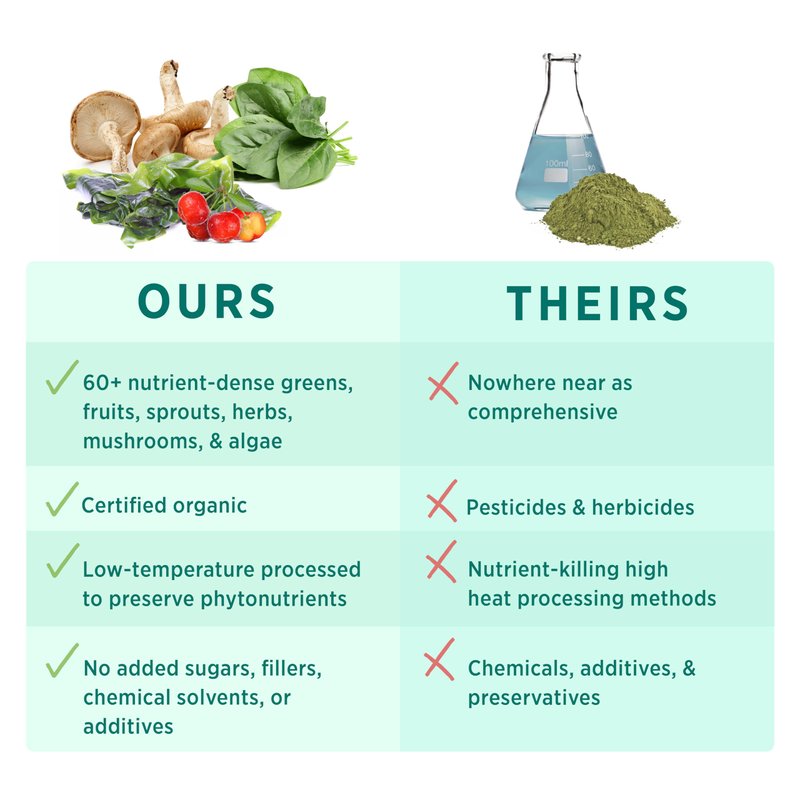 100ml

| OURS | THEIRS |
|---|---|
| ✓ 60+ nutrient-dense greens, fruits, sprouts, herbs, mushrooms, & algae | ✗ Nowhere near as comprehensive |
| ✓ Certified organic | ✗ Pesticides & herbicides |
| ✓ Low-temperature processed to preserve phytonutrients | ✗ Nutrient-killing high heat processing methods |
| ✓ No added sugars, fillers, chemical solvents, or additives | ✗ Chemicals, additives, & preservatives |